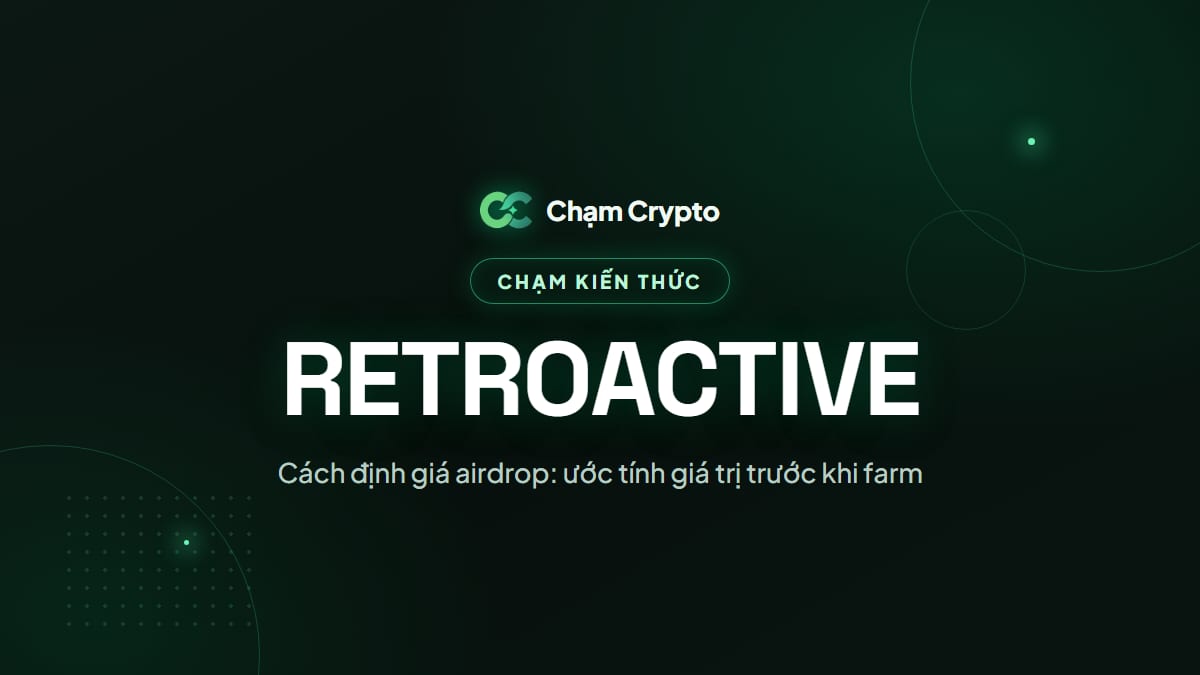 Chạm Crypto

CHẠM KIẾN THỨC

RETROACTIVE

Cách định giá airdrop: ước tính giá trị trước khi farm